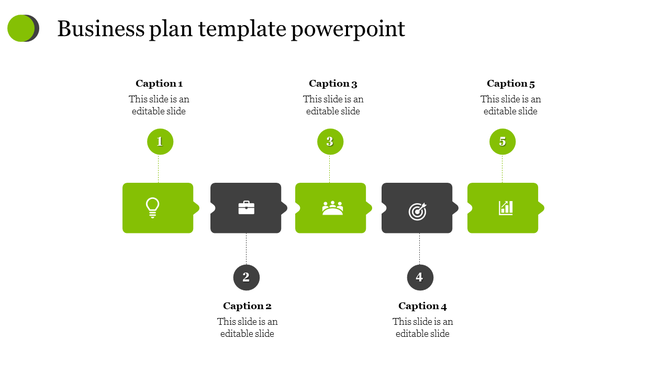 Business plan template powerpoint

Caption 1
This slide is an editable slide

1

Caption 3
This slide is an editable slide

3

Caption 5
This slide is an editable slide

5

2

Caption 2
This slide is an editable slide

4

Caption 4
This slide is an editable slide